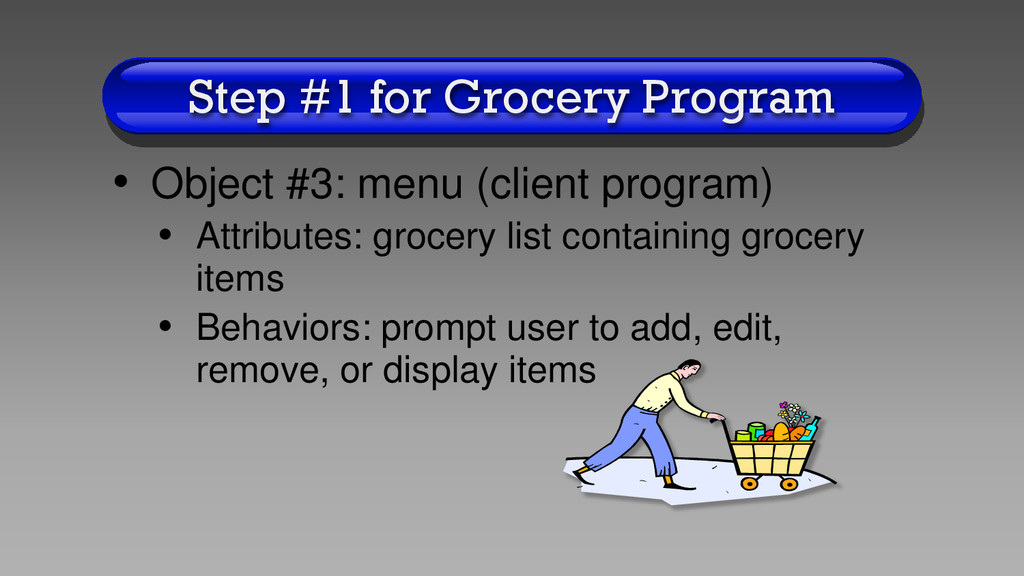 Step #1 for Grocery Program

• Object #3: menu (client program)
 • Attributes: grocery list containing grocery items
 • Behaviors: prompt user to add, edit, remove, or display items